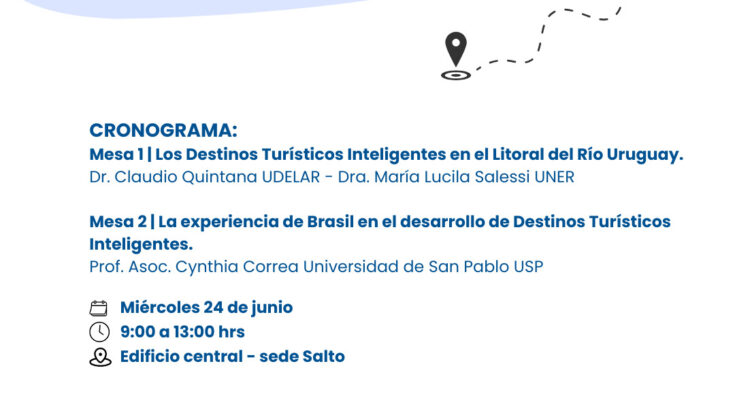 CRONOGRAMA:
Mesa 1 | Los Destinos Turísticos Inteligentes en el Litoral del Río Uruguay.
Dr. Claudio Quintana UDELAR - Dra. María Lucila Salessi UNER

Mesa 2 | La experiencia de Brasil en el desarrollo de Destinos Turísticos Inteligentes.
Prof. Asoc. Cynthia Correa Universidad de San Pablo USP

Miércoles 24 de junio
9:00 a 13:00 hrs
Edificio central - sede Salto